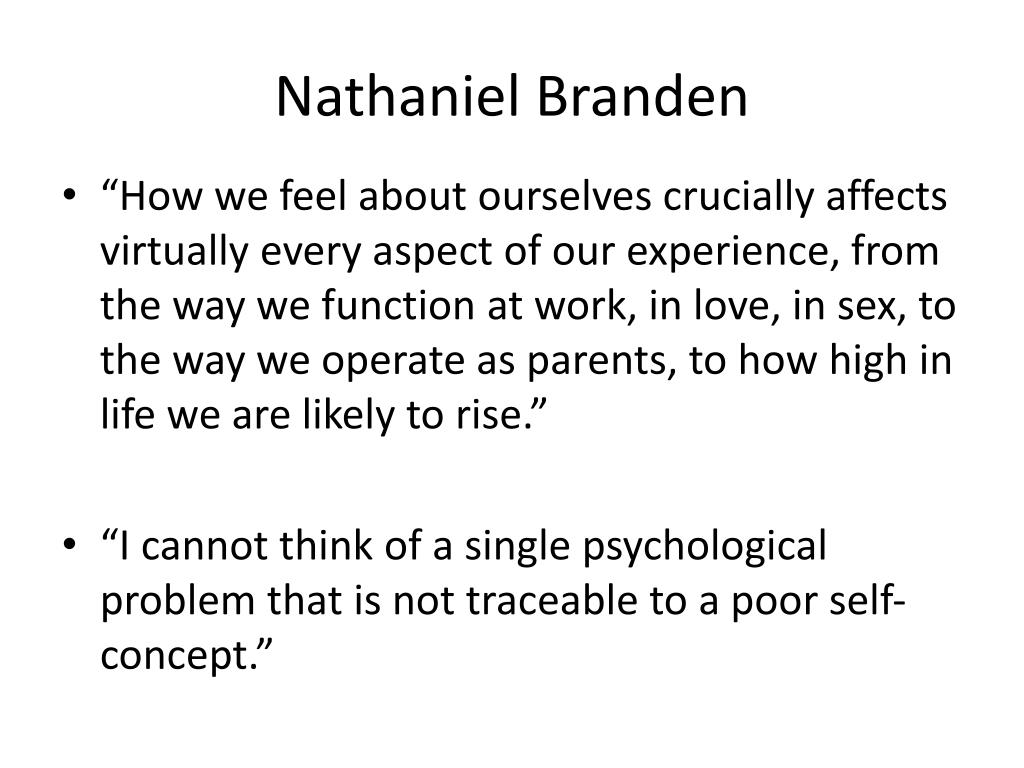 Nathaniel Branden

• “How we feel about ourselves crucially affects virtually every aspect of our experience, from the way we function at work, in love, in sex, to the way we operate as parents, to how high in life we are likely to rise.”

• “I cannot think of a single psychological problem that is not traceable to a poor self-concept.”